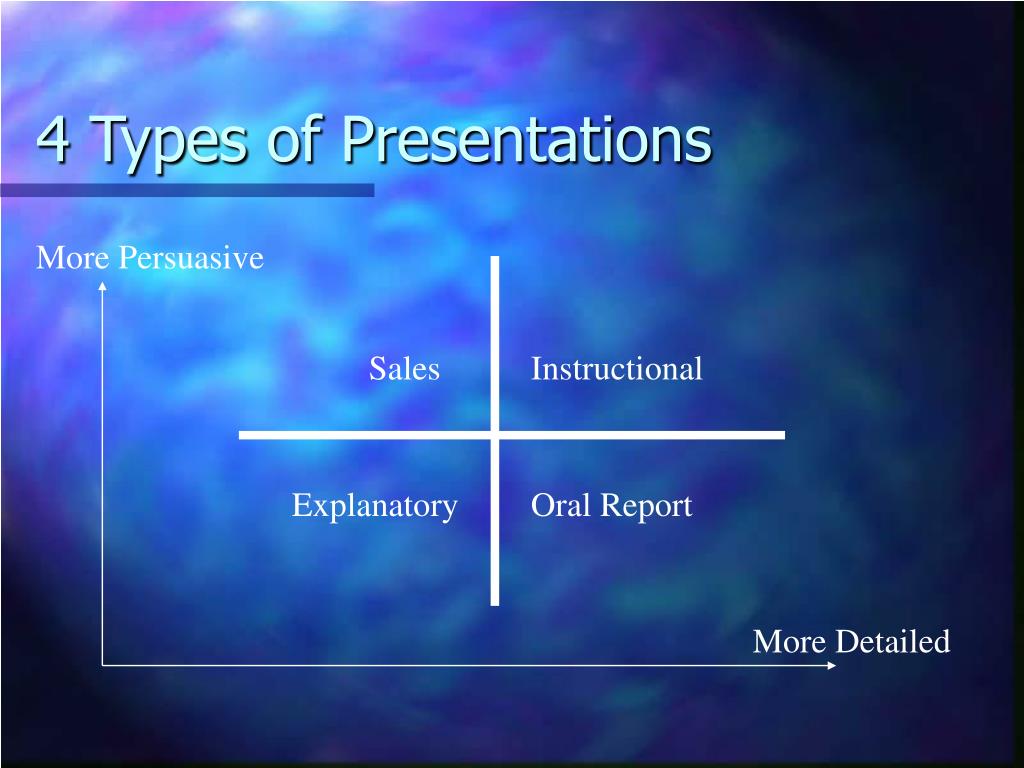 4 Types of Presentations

More Persuasive

Sales

Instructional

Explanatory

Oral Report

More Detailed